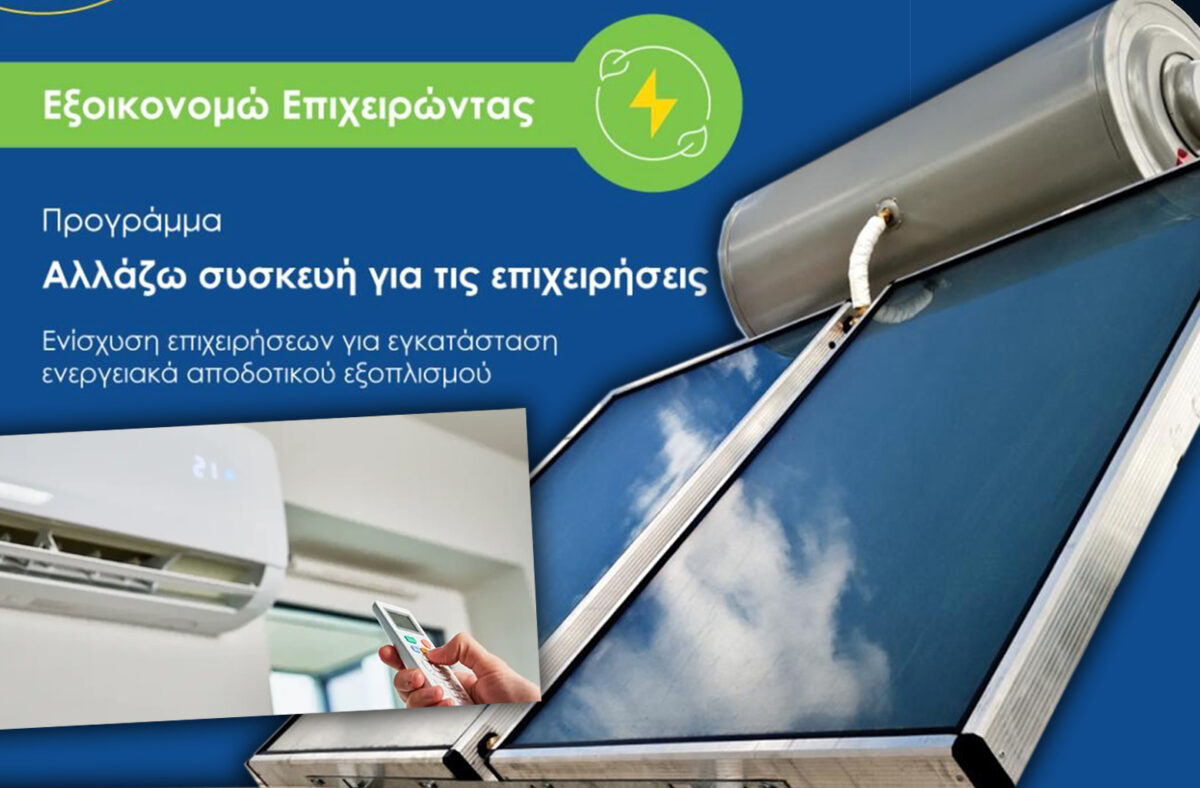 Εξοικονομώ Επιχειρώντας

Προγράμμα

Αλλάζω συσκευή για τις επιχειρήσεις

Ενίσχυση επιχειρήσεων για εγκατάσταση ενεργειακά αποδοτικού εξοπλισμού

21